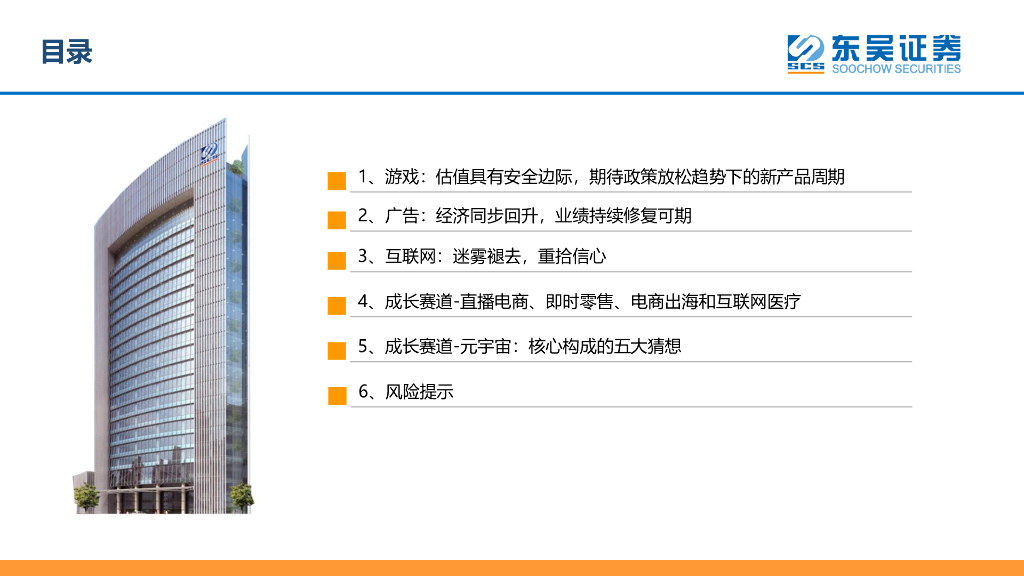 目录

SCS 东吴证券
SOOCHOW SECURITIES

1、游戏：估值具有安全边际，期待政策放松趋势下的新产品周期

2、广告：经济同步回升，业绩持续修复可期

3、互联网：迷雾褪去，重拾信心

4、成长赛道-直播电商、即时零售、电商出海和互联网医疗

5、成长赛道-元宇宙：核心构成的五大猜想

6、风险提示